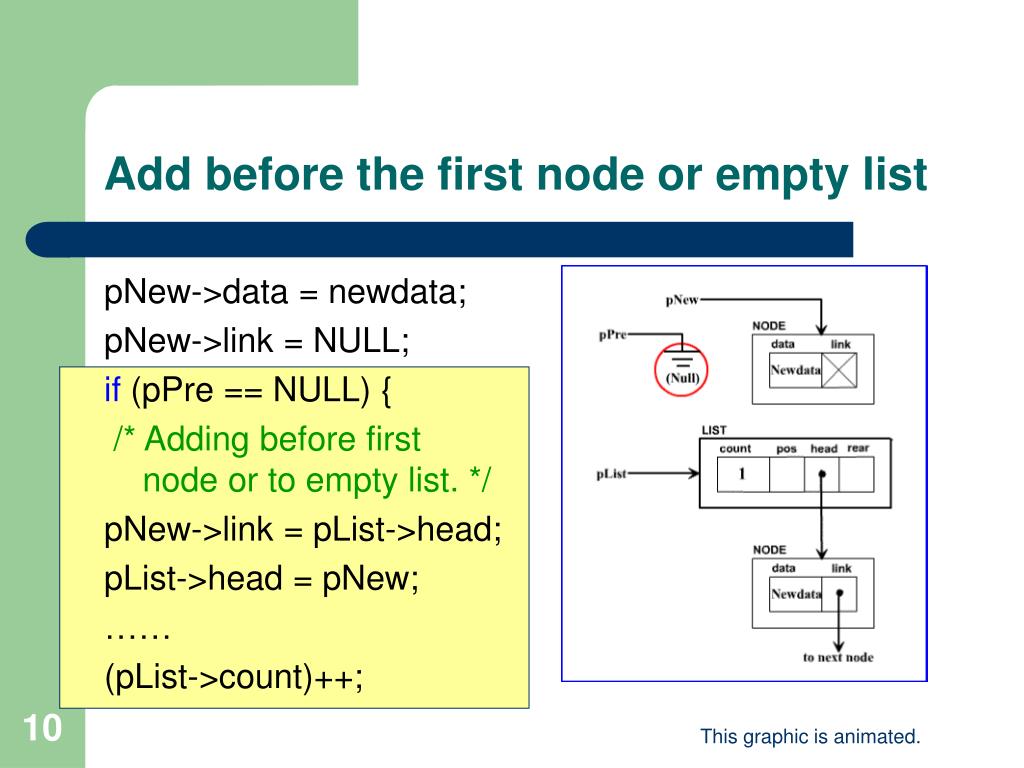 Add before the first node or empty list

pNew->data = newdata;
pNew->link = NULL;
if (pPre == NULL) {
/* Adding before first node or to empty list. */
pNew->link = pList->head;
pList->head = pNew;
……
(pList->count)++;

pNew
pPre
(Null)
NODE
data
link
Newdata
LIST
count
pos
head
rear
pList
1
NODE
data
link
Newdata
to next node

10

This graphic is animated.